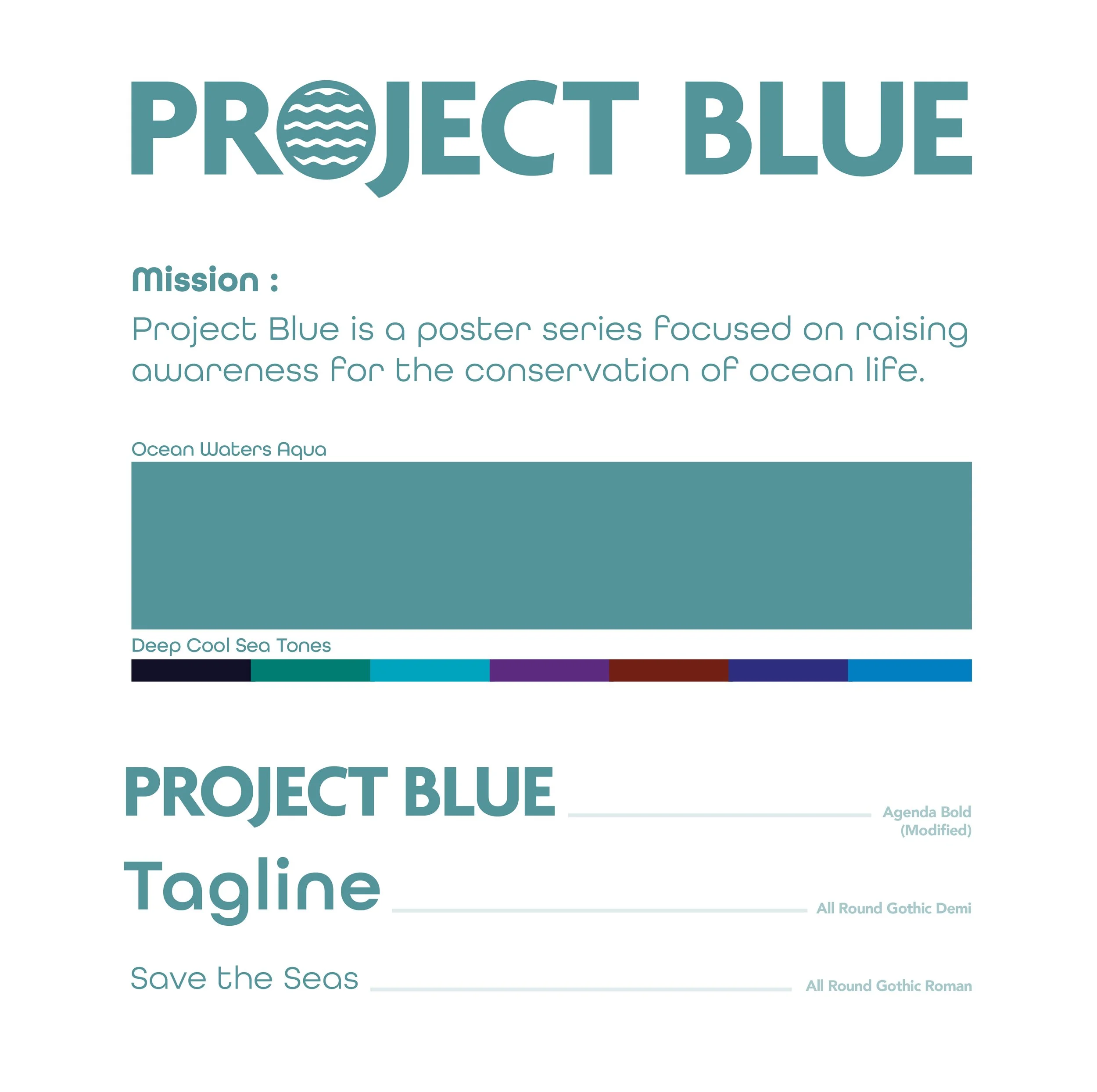 PROJECT BLUE

Mission :

Project Blue is a poster series focused on raising awareness for the conservation of ocean life.

Ocean Waters Aqua

Deep Cool Sea Tones

PROJECT BLUE

Agenda Bold (Modified)

Tagline

All Round Gothic Demi

Save the Seas

All Round Gothic Roman